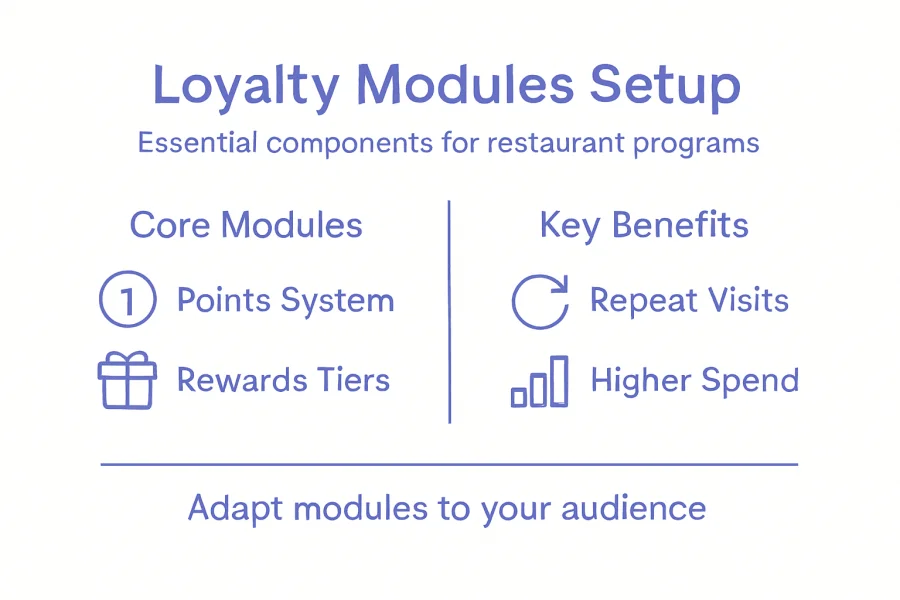 Loyalty Modules Setup

Essential components for restaurant programs

Core Modules

1 Points System

Rewards Tiers

Key Benefits

Repeat Visits

Higher Spend

Adapt modules to your audience